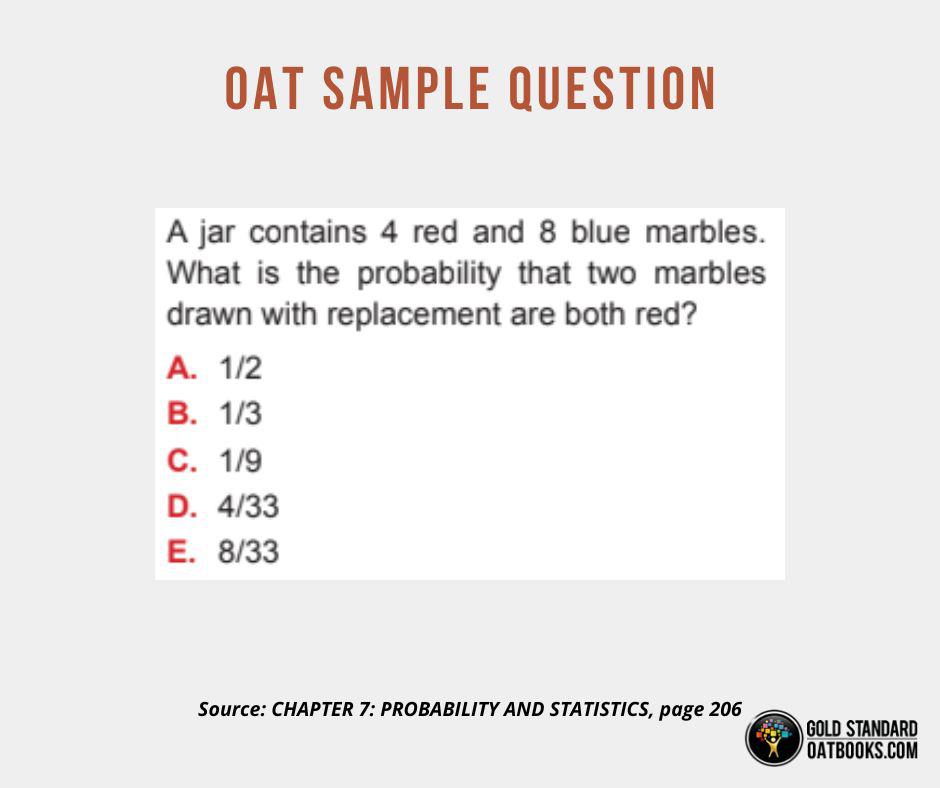 OAT SAMPLE QUESTION

A jar contains 4 red and 8 blue marbles. What is the probability that two marbles drawn with replacement are both red?

A. 1/2
B. 1/3
C. 1/9
D. 4/33
E. 8/33

Source: CHAPTER 7: PROBABILITY AND STATISTICS, page 206

GOLD STANDARD
OATBOOKS.COM